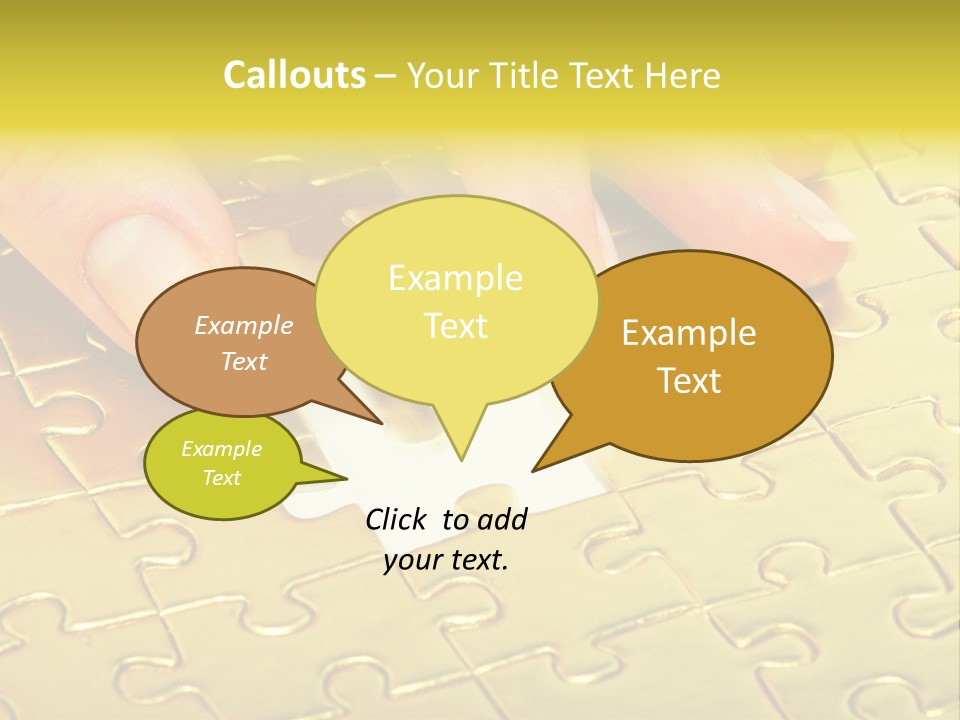 Callouts – Your Title Text Here

Example Text

Example Text

Example Text

Example Text

Click to add your text.